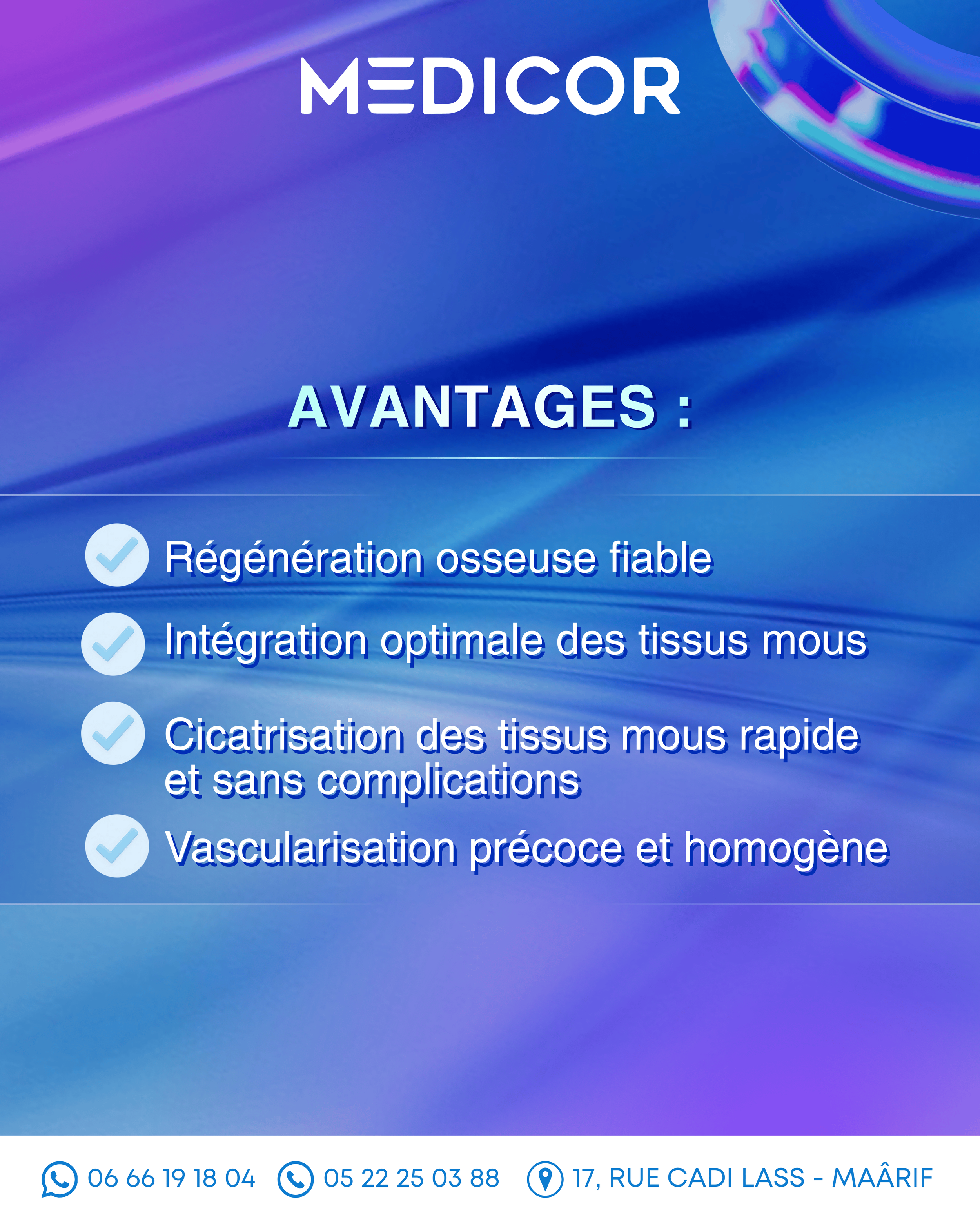 MEDICOR

AVANTAGES :

Régénération osseuse fiable

Intégration optimale des tissus mous

Cicatrisation des tissus mous rapide et sans complications

Vascularisation précoce et homogène

06 66 19 18 04 05 22 25 03 88 17, RUE CADI LASS - MAÂRIF